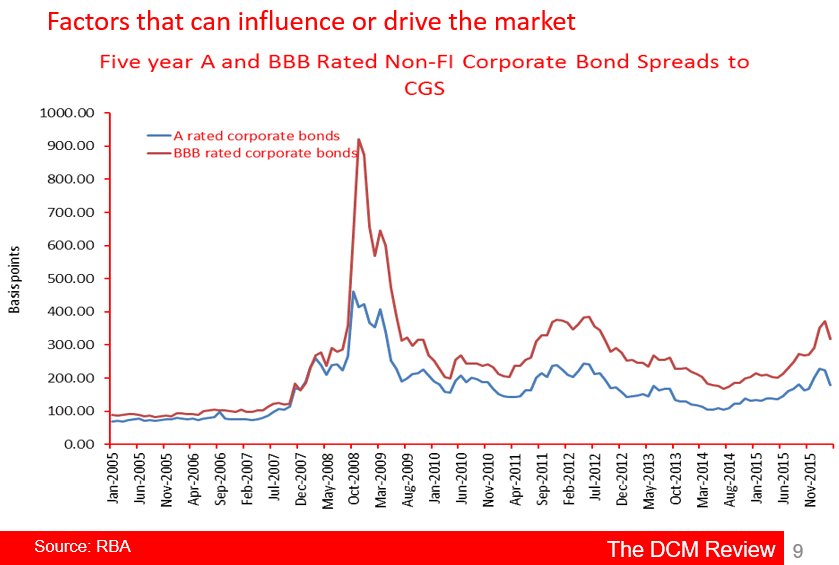 Factors that can influence or drive the market

Five year A and BBB Rated Non-FI Corporate Bond Spreads to CGS

A rated corporate bonds
BBB rated corporate bonds

Basispoints

1000.00
900.00
800.00
700.00
600.00
500.00
400.00
300.00
200.00
100.00
0.00

Jan-2005
Jun-2005
Nov-2005
Apr-2006
Sep-2006
Feb-2007
Jul-2007
Dec-2007
May-2008
Oct-2008
Mar-2009
Aug-2009
Jan-2010
Jun-2010
Nov-2010
Apr-2011
Sep-2011
Feb-2012
Jul-2012
Dec-2012
May-2013
Oct-2013
Mar-2014
Aug-2014
Jan-2015
Jun-2015
Nov-2015

Source: RBA

The DCM Review 9